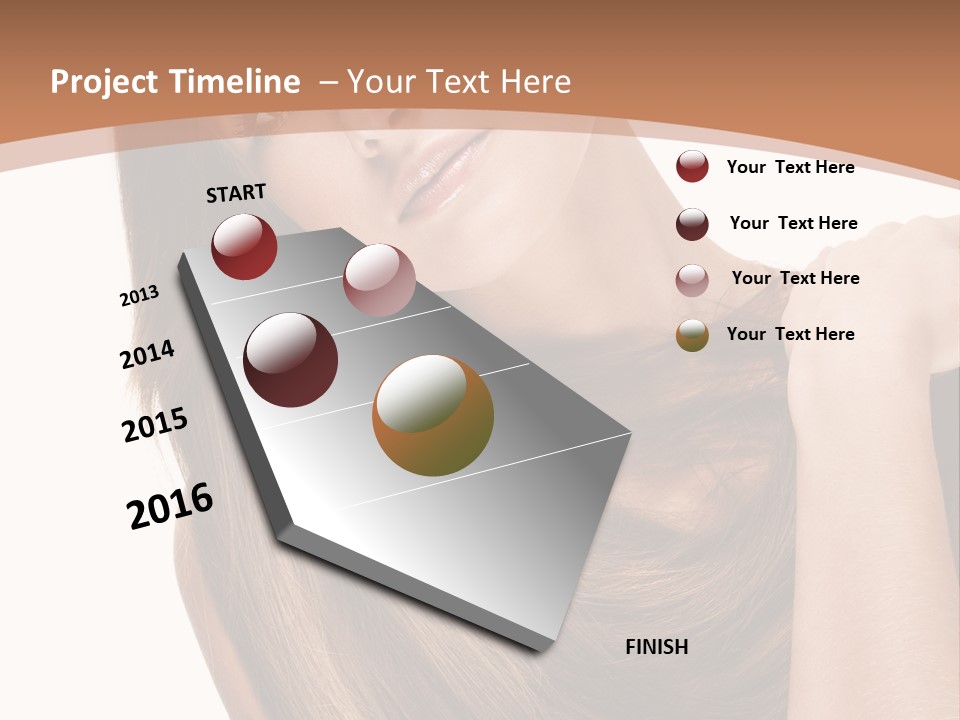 Project Timeline – Your Text Here

START

2013

2014

2015

2016

FINISH

Your Text Here

Your Text Here

Your Text Here

Your Text Here